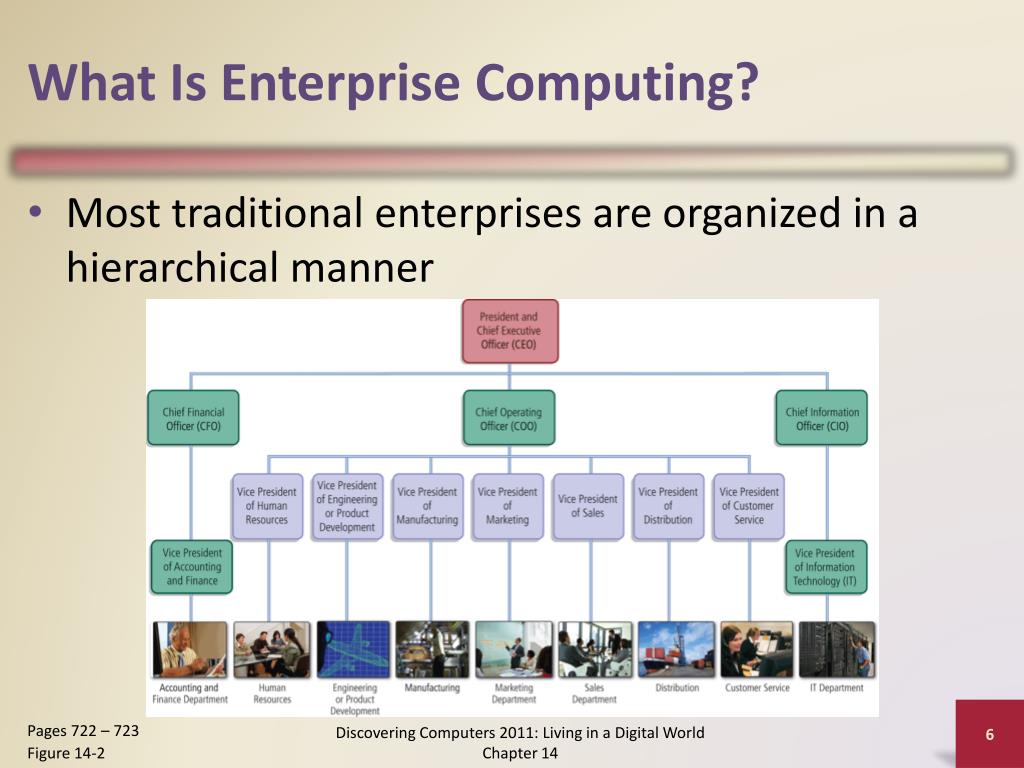 What Is Enterprise Computing?

• Most traditional enterprises are organized in a hierarchical manner

President and Chief Executive Officer (CEO)

Chief Financial Officer (CFO)

Chief Operating Officer (COO)

Chief Information Officer (CIO)

Vice President of Human Resources

Vice President of Engineering or Product Development

Vice President of Manufacturing

Vice President of Marketing

Vice President of Sales

Vice President of Distribution

Vice President of Customer Service

Vice President of Accounting and Finance

Vice President of Information Technology (IT)

Accounting and Finance Department

Human Resources

Engineering or Product Development

Manufacturing

Marketing Department

Sales Department

Distribution

Customer Service

IT Department

Pages 722 – 723
Figure 14-2

Discovering Computers 2011: Living in a Digital World
Chapter 14

6